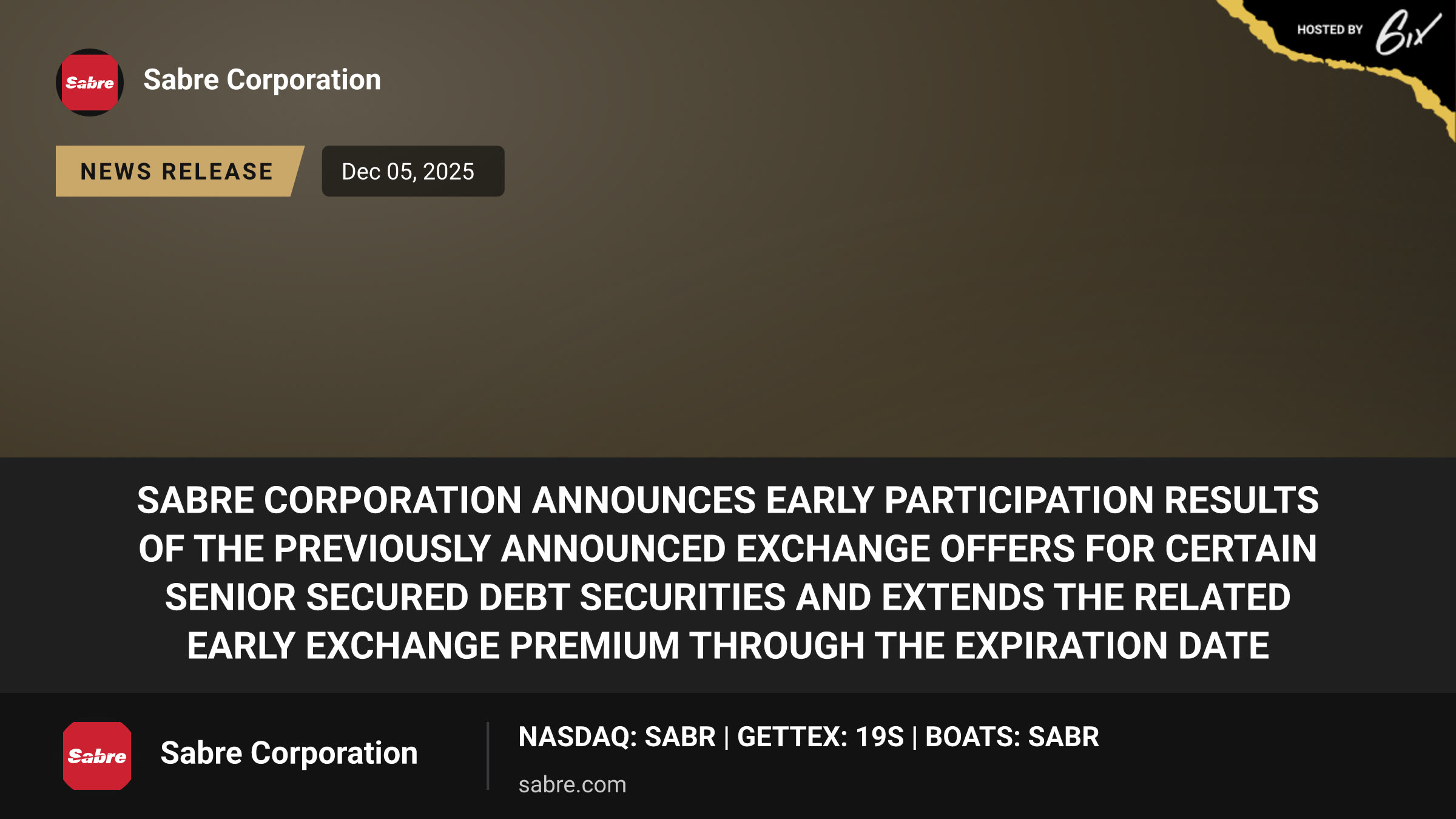 HOSTED BY 6ix

Sabre

Sabre Corporation

NEWS RELEASE

Dec 05, 2025

SABRE CORPORATION ANNOUNCES EARLY PARTICIPATION RESULTS OF THE PREVIOUSLY ANNOUNCED EXCHANGE OFFERS FOR CERTAIN SENIOR SECURED DEBT SECURITIES AND EXTENDS THE RELATED EARLY EXCHANGE PREMIUM THROUGH THE EXPIRATION DATE

Sabre

Sabre Corporation

NASDAQ: SABR | GETTEX: 19S | BOATS: SABR

sabre.com